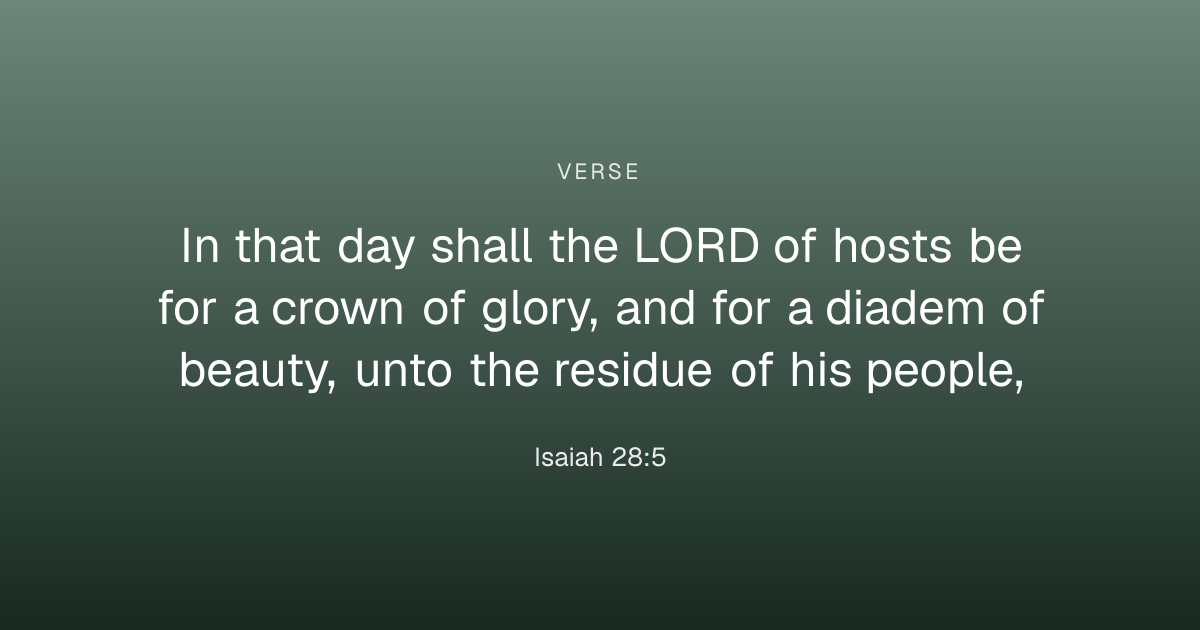 VERSE

In that day shall the LORD of hosts be for a crown of glory, and for a diadem of beauty, unto the residue of his people,

Isaiah 28:5